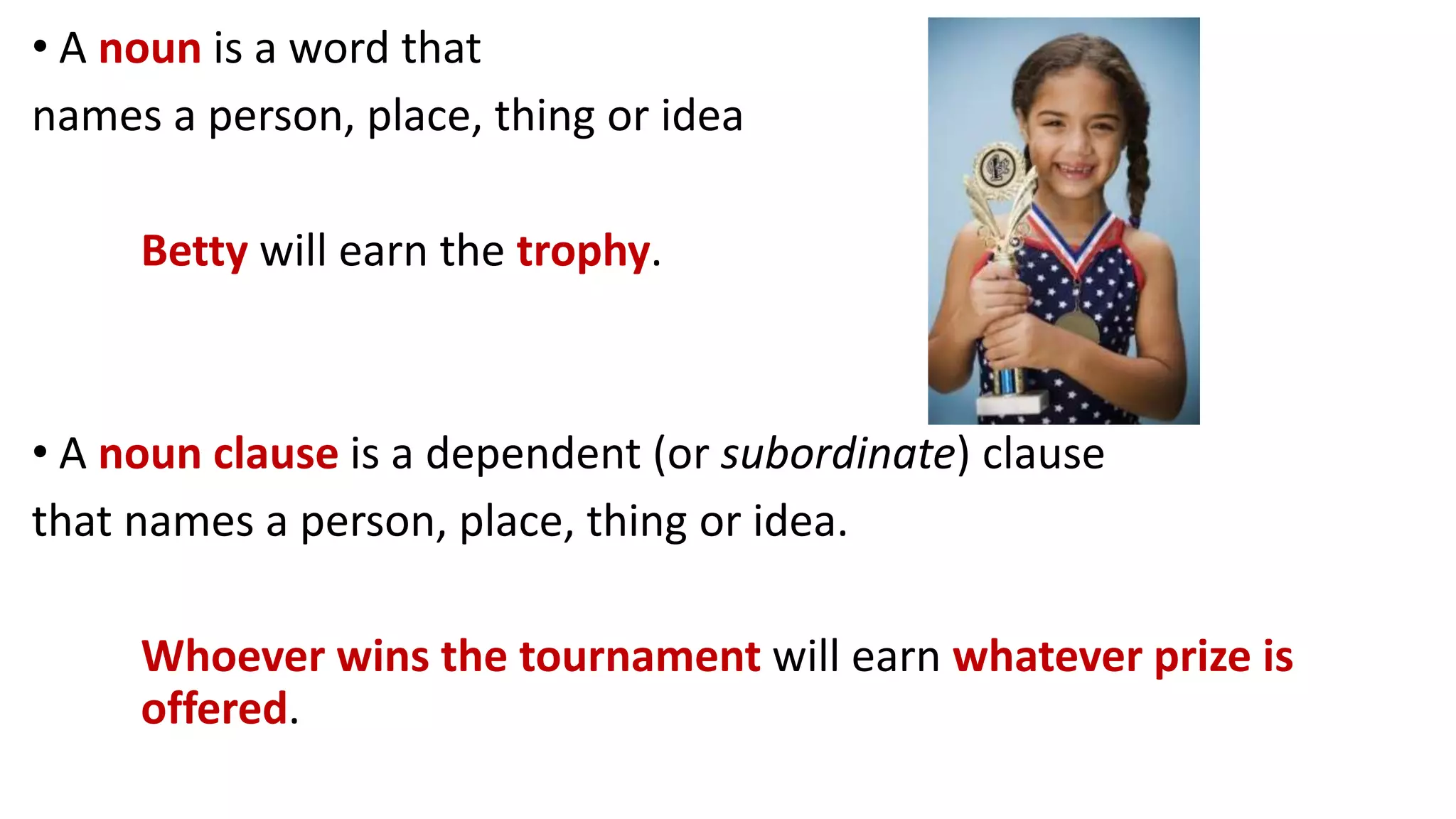 • A noun is a word that names a person, place, thing or idea

Betty will earn the trophy.

• A noun clause is a dependent (or subordinate) clause that names a person, place, thing or idea.

Whoever wins the tournament will earn whatever prize is offered.